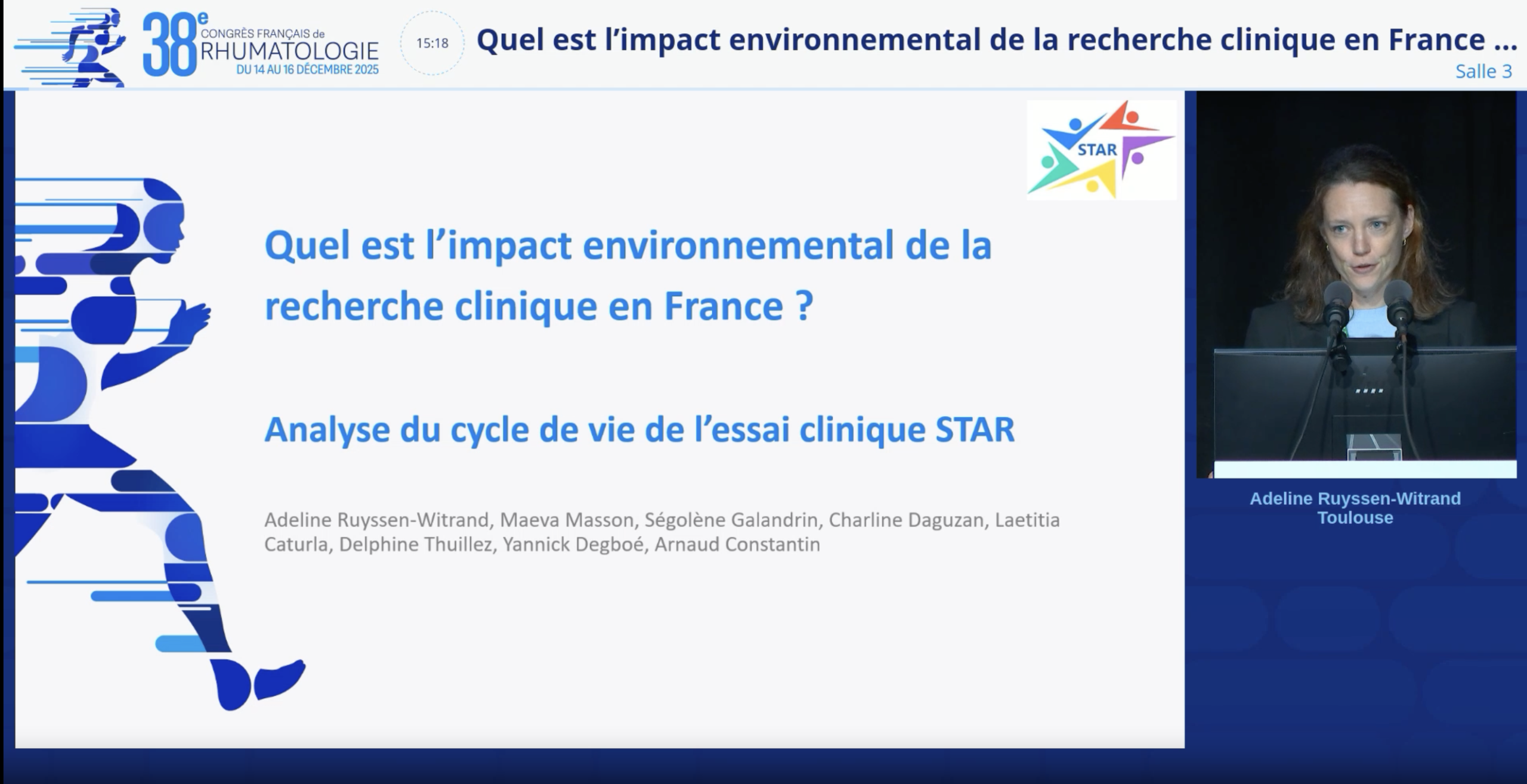 38e CONGRÈS FRANÇAIS de RHUMATOLOGIE
DU 14 AU 16 DÉCEMBRE 2025

15:18

Quel est l'impact environnemental de la recherche clinique en France ...
Salle 3

STAR

Quel est l'impact environnemental de la recherche clinique en France ?

Analyse du cycle de vie de l'essai clinique STAR

Adeline Ruyssen-Witrand, Maeva Masson, Ségolène Galandrin, Charline Daguzan, Laetitia Caturla, Delphine Thuillez, Yannick Degboé, Arnaud Constantin

Adeline Ruyssen-Witrand
Toulouse